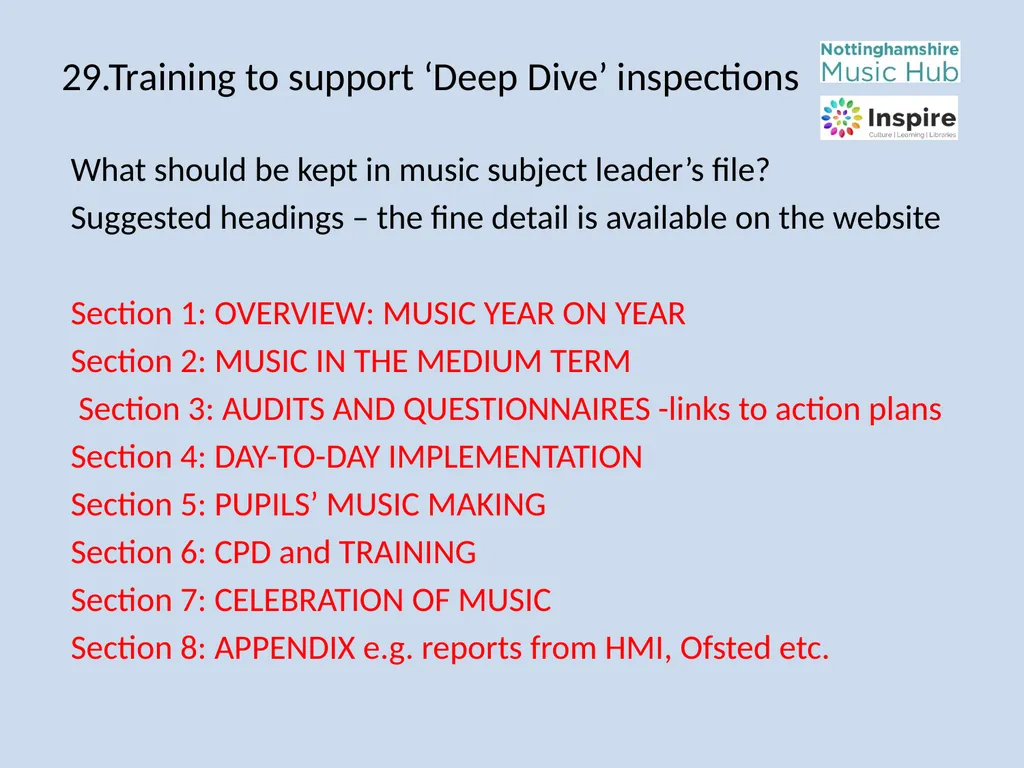 29.Training to support ‘Deep Dive’ inspections

Nottinghamshire
Music Hub

Inspire
Culture | Learning | Libraries

What should be kept in music subject leader’s file?
Suggested headings – the fine detail is available on the website

Section 1: OVERVIEW: MUSIC YEAR ON YEAR
Section 2: MUSIC IN THE MEDIUM TERM
Section 3: AUDITS AND QUESTIONNAIRES -links to action plans
Section 4: DAY-TO-DAY IMPLEMENTATION
Section 5: PUPILS’ MUSIC MAKING
Section 6: CPD and TRAINING
Section 7: CELEBRATION OF MUSIC
Section 8: APPENDIX e.g. reports from HMI, Ofsted etc.